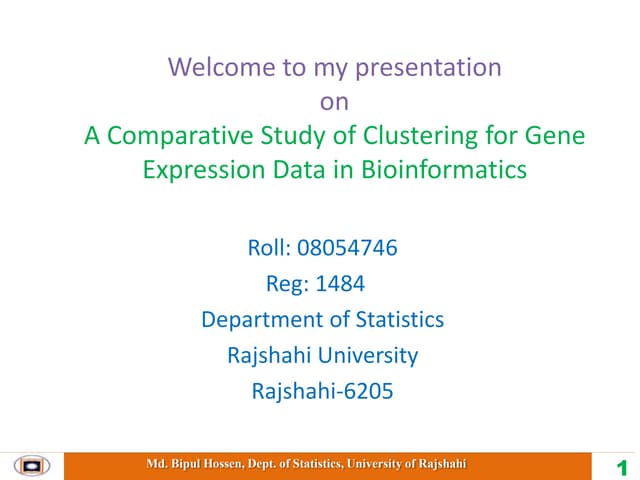 Welcome to my presentation
on
A Comparative Study of Clustering for Gene Expression Data in Bioinformatics

Roll: 08054746
Reg: 1484
Department of Statistics
Rajshahi University
Rajshahi-6205

Md. Bipul Hossen, Dept. of Statistics, University of Rajshahi

1